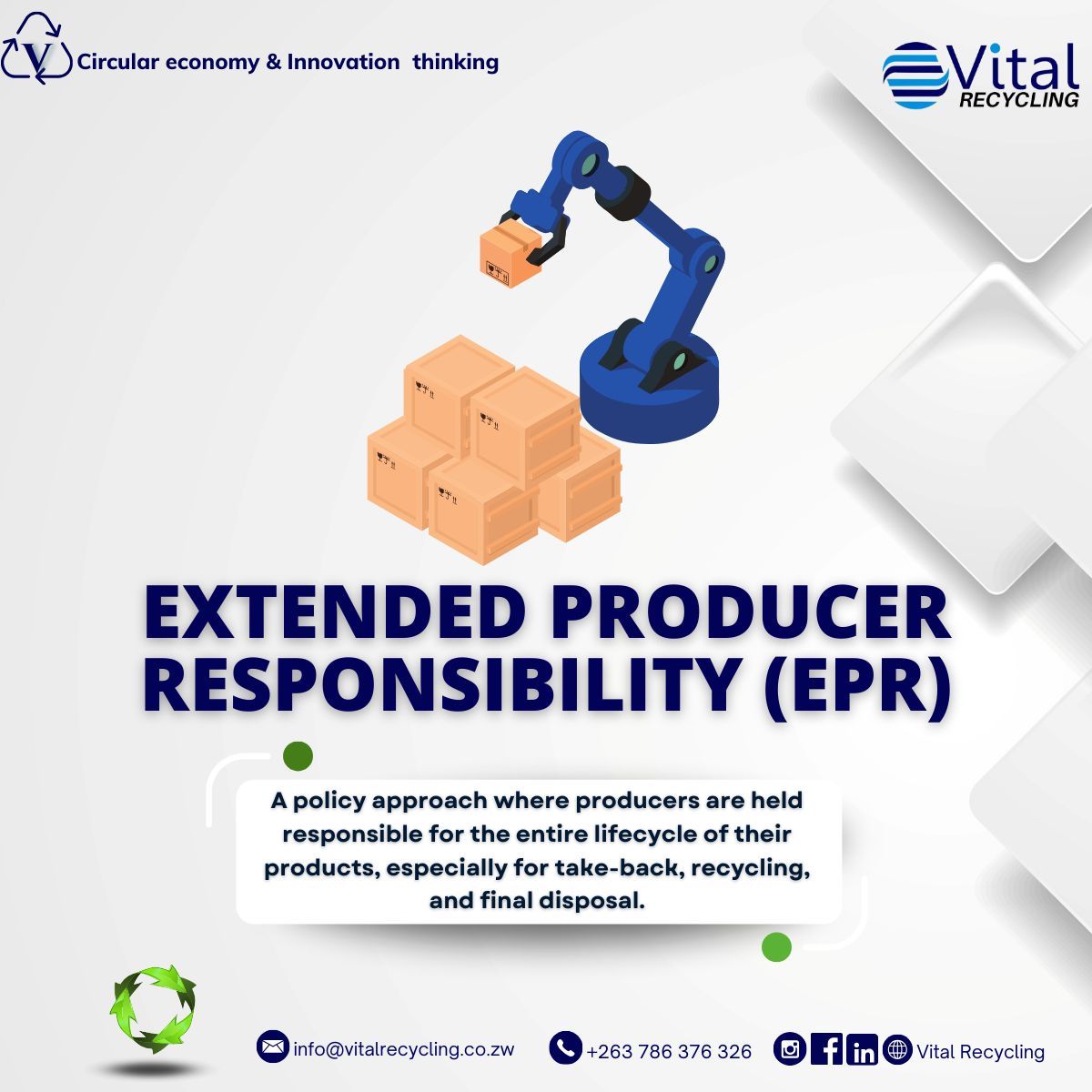 V Circular economy & Innovation thinking

Vital RECYCLING

EXTENDED PRODUCER RESPONSIBILITY (EPR)

A policy approach where producers are held responsible for the entire lifecycle of their products, especially for take-back, recycling, and final disposal.

info@vitalrecycling.co.zw +263 786 376 326 Vital Recycling